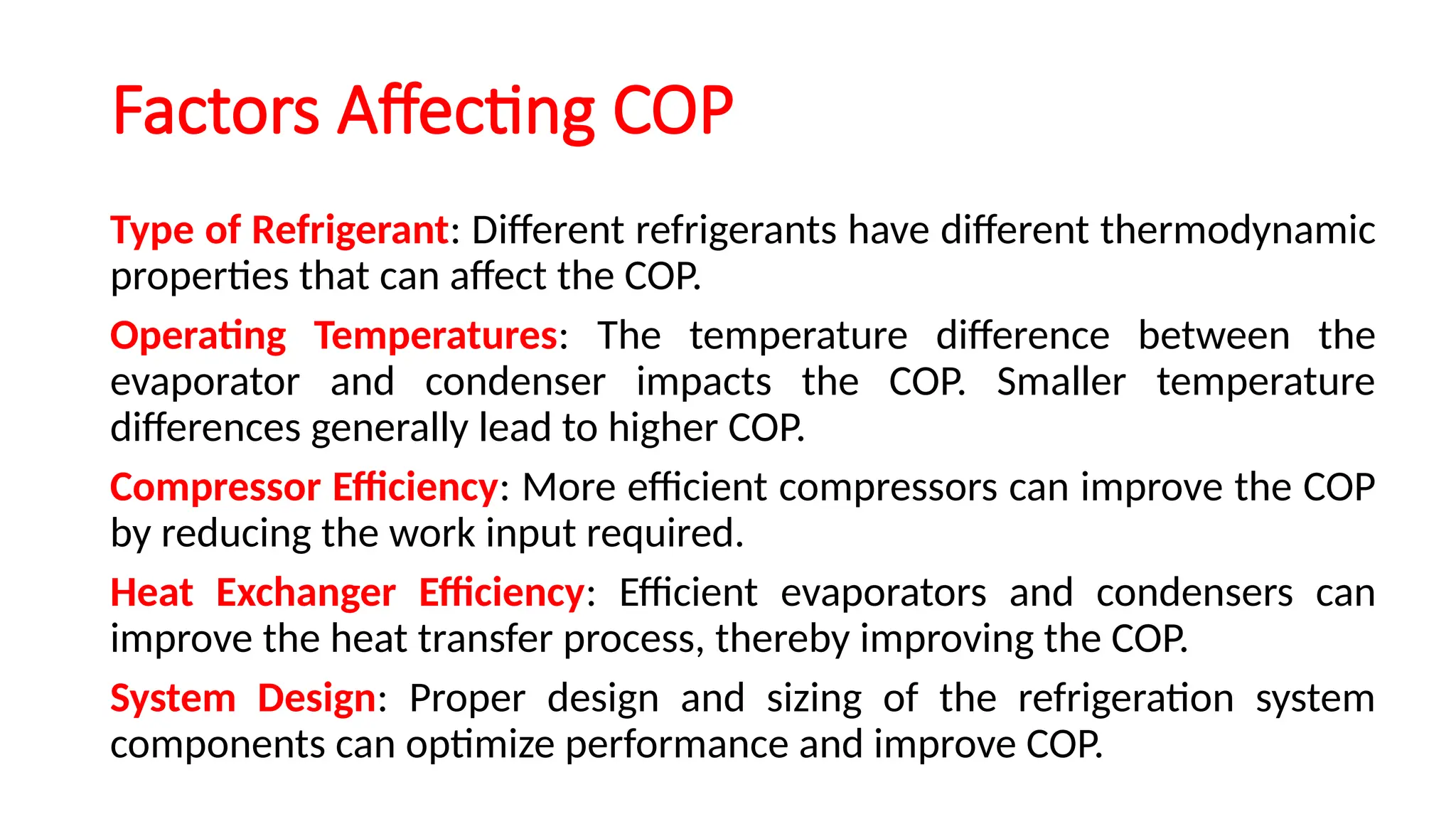 Factors Affecting COP

Type of Refrigerant: Different refrigerants have different thermodynamic properties that can affect the COP.

Operating Temperatures: The temperature difference between the evaporator and condenser impacts the COP. Smaller temperature differences generally lead to higher COP.

Compressor Efficiency: More efficient compressors can improve the COP by reducing the work input required.

Heat Exchanger Efficiency: Efficient evaporators and condensers can improve the heat transfer process, thereby improving the COP.

System Design: Proper design and sizing of the refrigeration system components can optimize performance and improve COP.